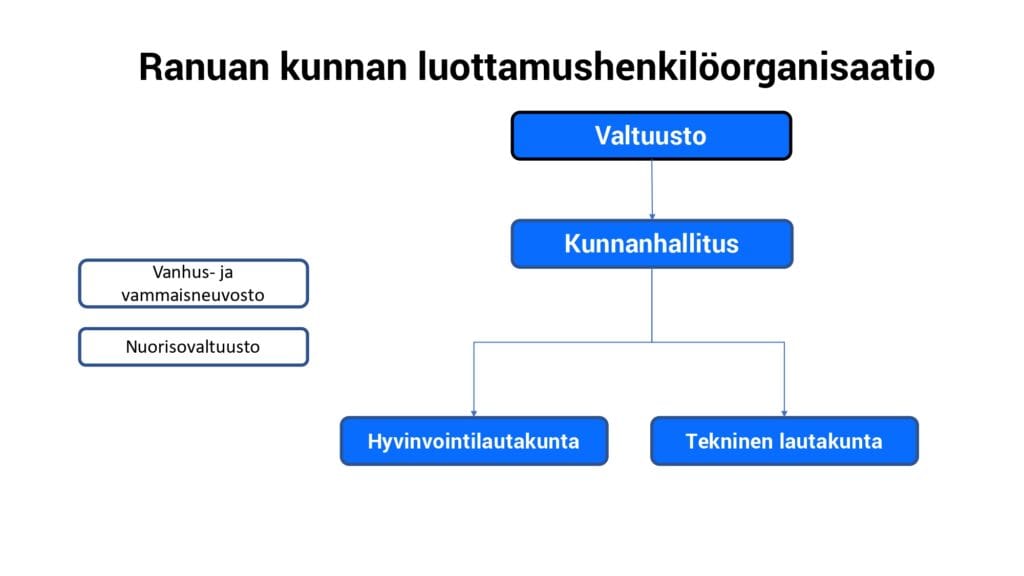 Ranuan kunnan luottamushenkilöorganisaatio

Valtuusto

Kunnanhallitus

Vanhus- ja vammaisneuvosto

Nuorisovaltuusto

Hyvinvointilautakunta

Tekninen lautakunta